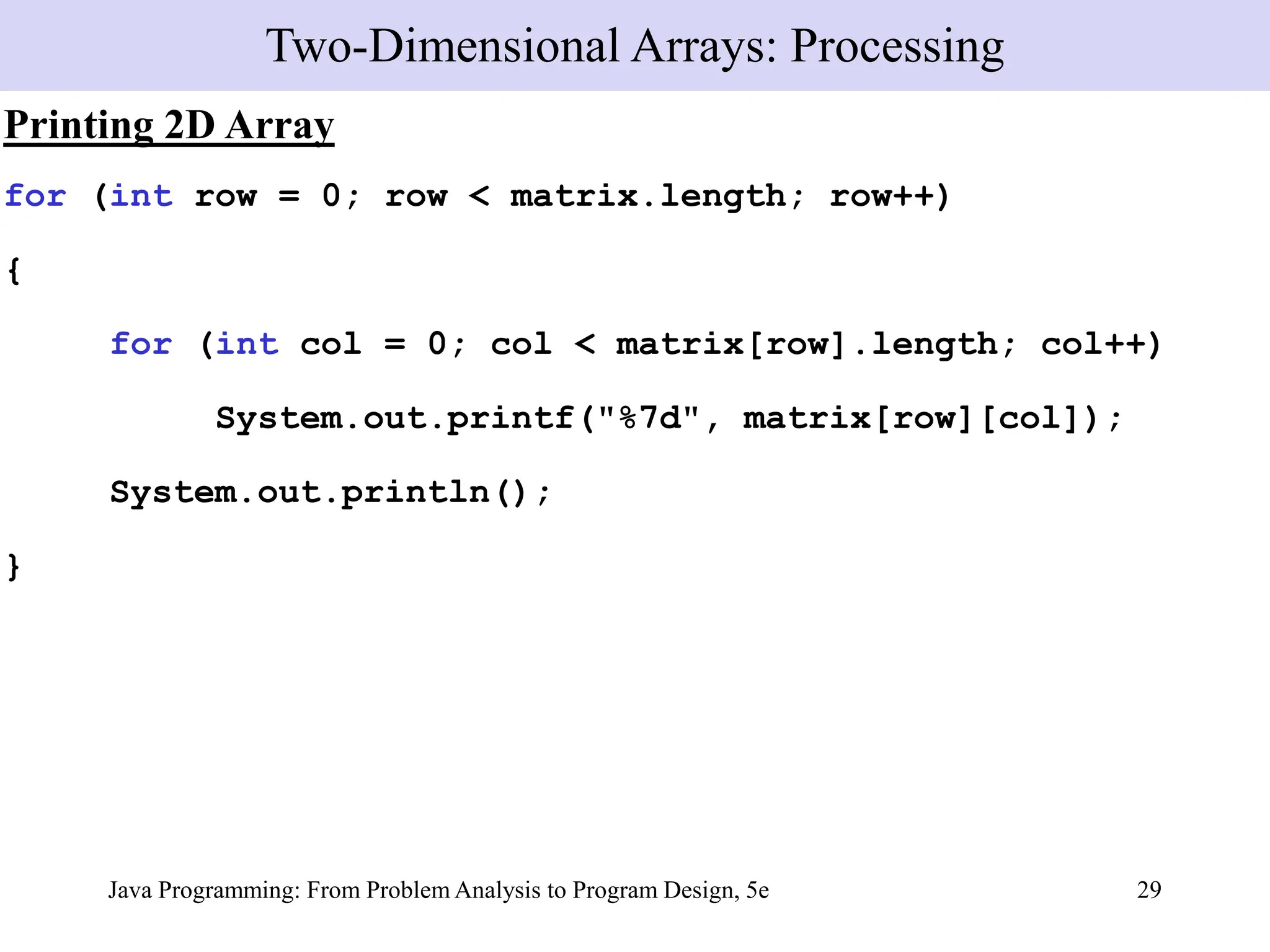 Two-Dimensional Arrays: Processing

Printing 2D Array

for (int row = 0; row < matrix.length; row++)

{

for (int col = 0; col < matrix[row].length; col++)

System.out.printf("%7d", matrix[row][col]);

System.out.println();

}

Java Programming: From Problem Analysis to Program Design, 5e

29